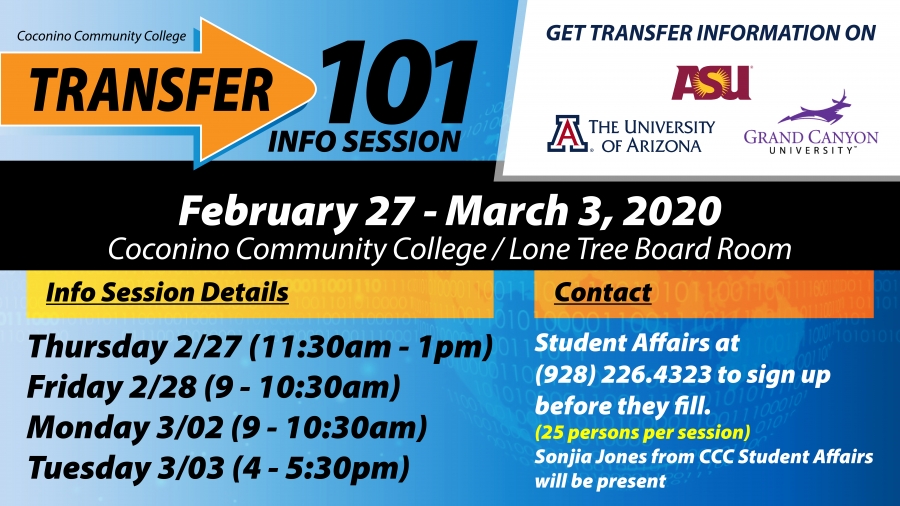 Coconino Community College
TRANSFER 101
INFO SESSION

GET TRANSFER INFORMATION ON
ASU
THE UNIVERSITY OF ARIZONA
GRAND CANYON UNIVERSITY

February 27 - March 3, 2020
Coconino Community College / Lone Tree Board Room

Info Session Details

Thursday 2/27 (11:30am - 1pm)
Friday 2/28 (9 - 10:30am)
Monday 3/02 (9 - 10:30am)
Tuesday 3/03 (4 - 5:30pm)

Contact

Student Affairs at (928) 226.4323 to sign up before they fill.
(25 persons per session)
Sonjia Jones from CCC Student Affairs will be present